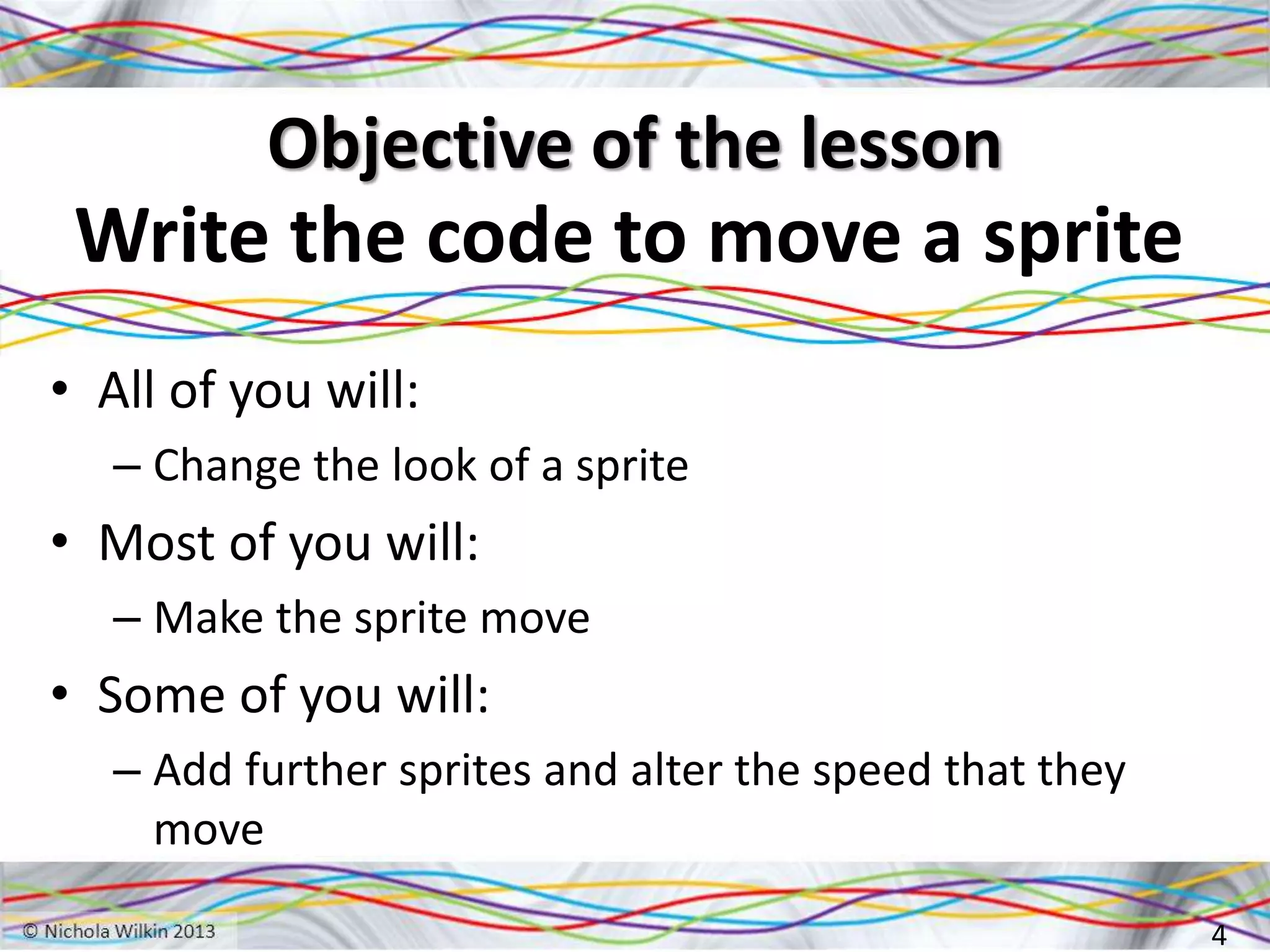 Objective of the lesson
Write the code to move a sprite

• All of you will:
– Change the look of a sprite
• Most of you will:
– Make the sprite move
• Some of you will:
– Add further sprites and alter the speed that they move

© Nichola Wilkin 2013

4